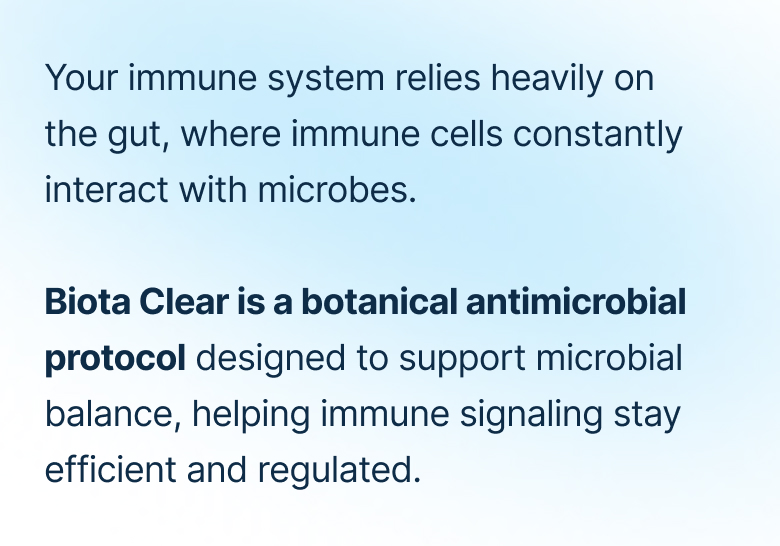 Your immune system relies heavily on the gut, where immune cells constantly interact with microbes.

Biota Clear is a botanical antimicrobial protocol designed to support microbial balance, helping immune signaling stay efficient and regulated.